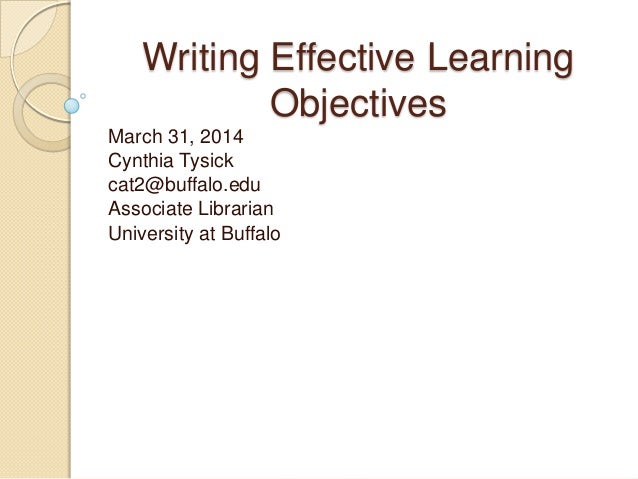 Writing Effective Learning Objectives

March 31, 2014
Cynthia Tysick
cat2@buffalo.edu
Associate Librarian
University at Buffalo